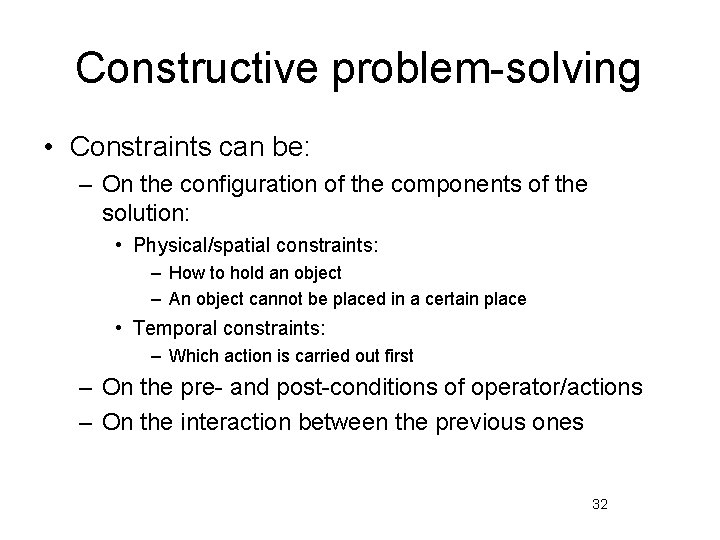 Constructive problem-solving

• Constraints can be:
– On the configuration of the components of the solution:
• Physical/spatial constraints:
– How to hold an object
– An object cannot be placed in a certain place
• Temporal constraints:
– Which action is carried out first
– On the pre- and post-conditions of operator/actions
– On the interaction between the previous ones

32